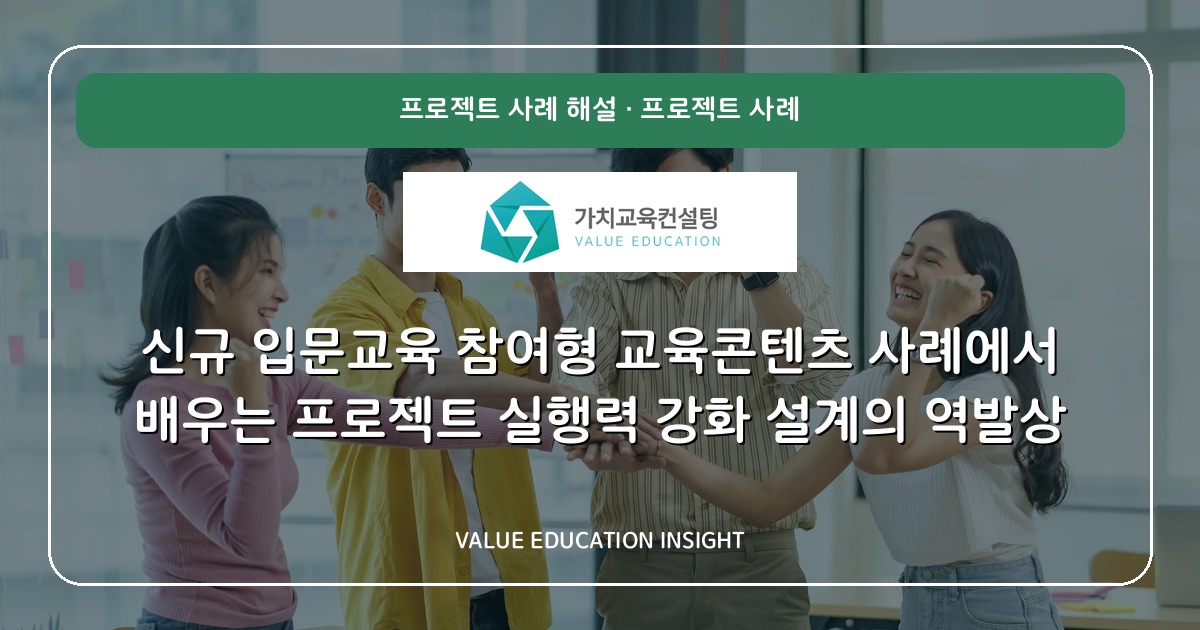 프로젝트 사례 해설 · 프로젝트 사례

가치교육컨설팅
VALUE EDUCATION

신규 입문교육 참여형 교육콘텐츠 사례에서 배우는 프로젝트 실행력 강화 설계의 역발상

VALUE EDUCATION INSIGHT